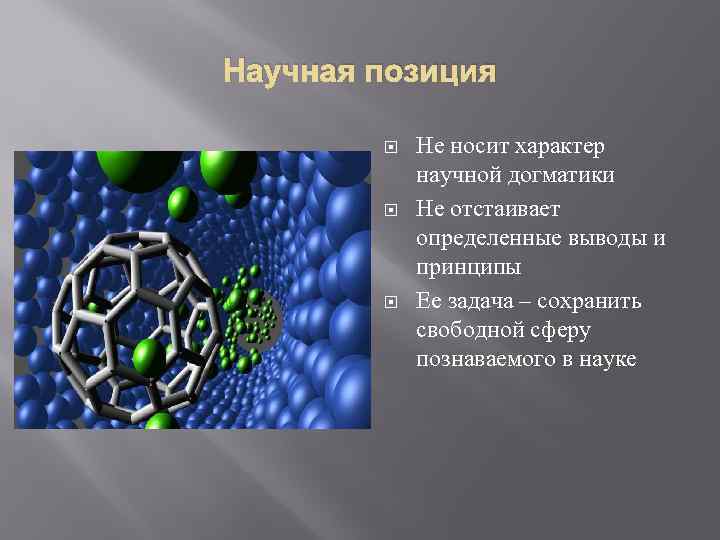 Научная позиция

Не носит характер научной догматики

Не отстаивает определенные выводы и принципы

Ее задача – сохранить свободной сферу познаваемого в науке